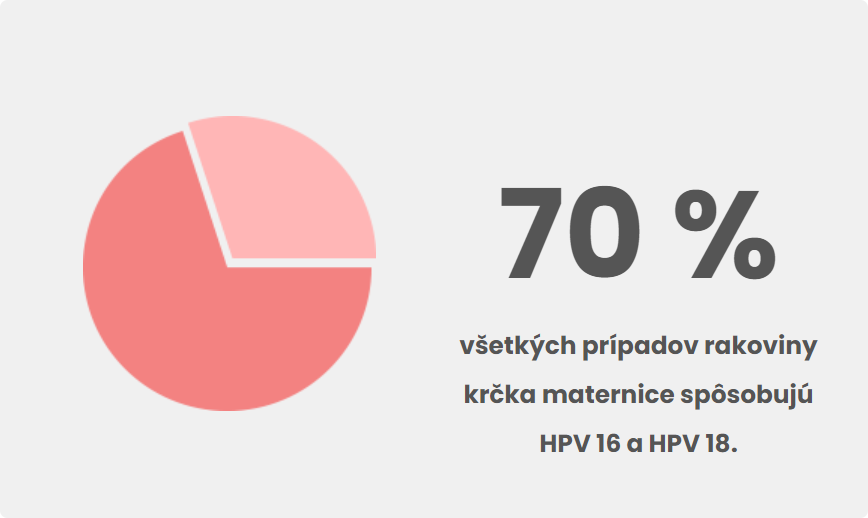 70 %

všetkých prípadov rakoviny krčka maternice spôsobujú HPV 16 a HPV 18.